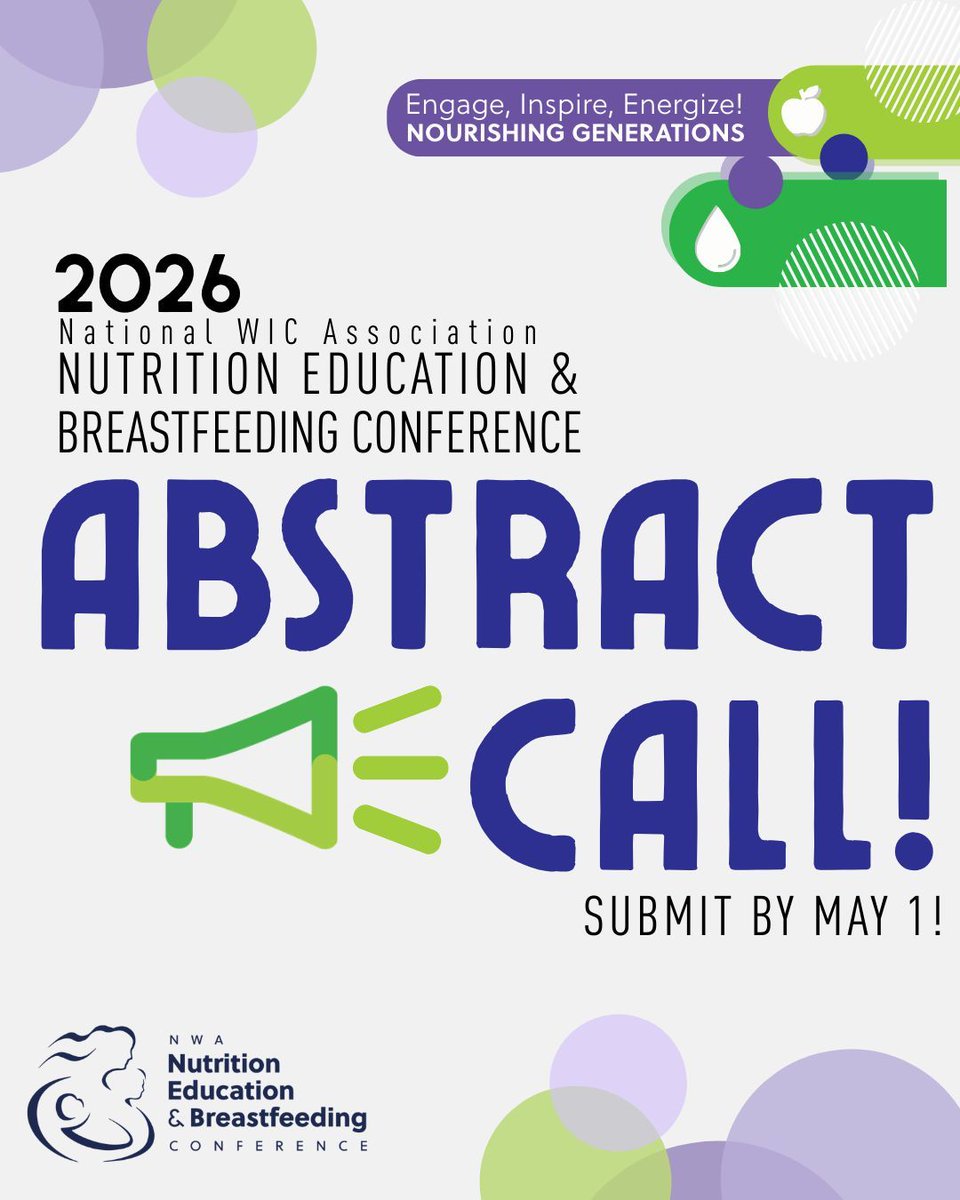 Engage, Inspire, Energize!
NOURISHING GENERATIONS

2026
National WIC Association
NUTRITION EDUCATION &
BREASTFEEDING CONFERENCE

ABSTRACT
CALL!

SUBMIT BY MAY 1!

NWA
Nutrition
Education
& Breastfeeding
CONFERENCE